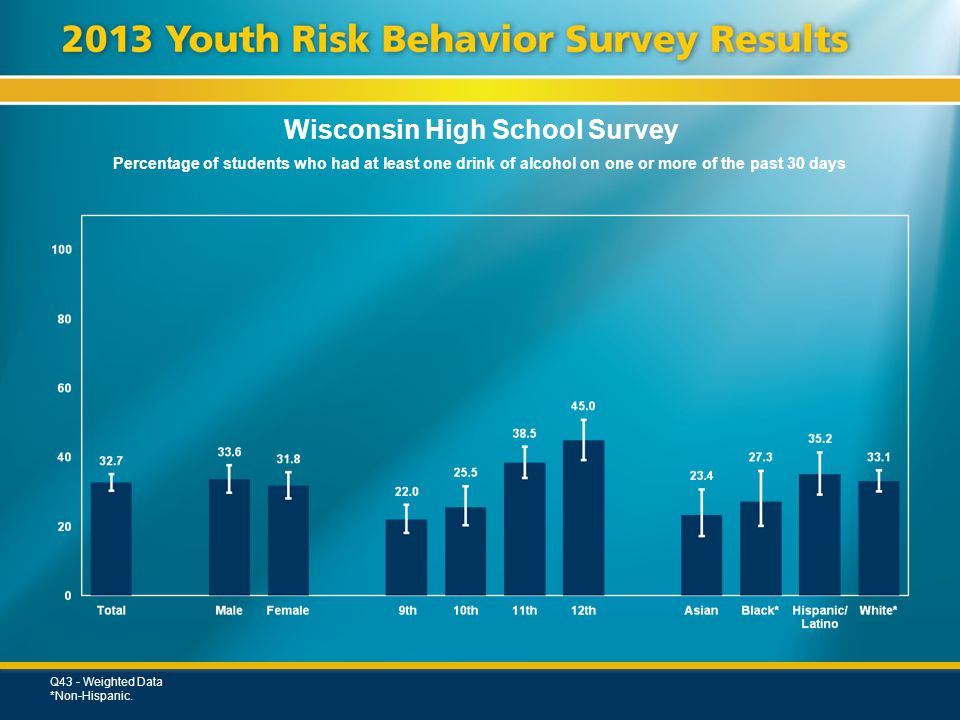 2013 Youth Risk Behavior Survey Results

Wisconsin High School Survey

Percentage of students who had at least one drink of alcohol on one or more of the past 30 days

100
80
60
40
20
0

32.7
33.6
31.8
22.0
25.5
38.5
45.0
23.4
27.3
35.2
33.1

Total
Male
Female
9th
10th
11th
12th
Asian
Black*
Hispanic/ Latino
White*

Q43 - Weighted Data
*Non-Hispanic.